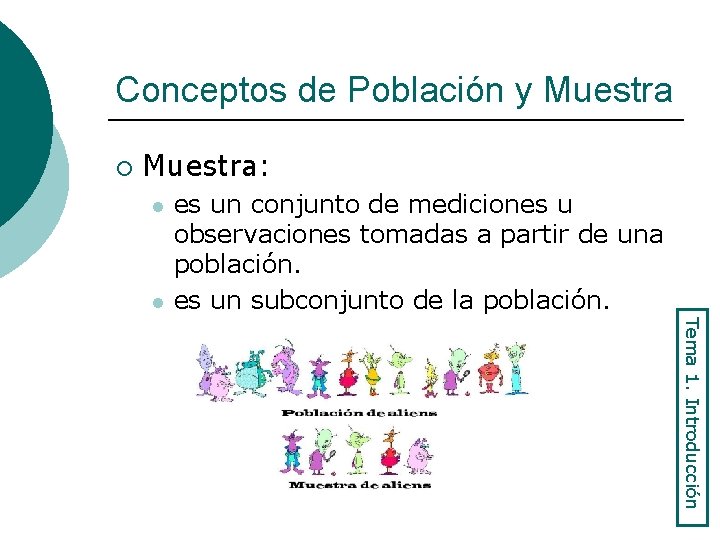 Conceptos de Población y Muestra

Muestra:

es un conjunto de mediciones u observaciones tomadas a partir de una población.

es un subconjunto de la población.

Población de aliens

Muestra de aliens

Tema 1. Introducción